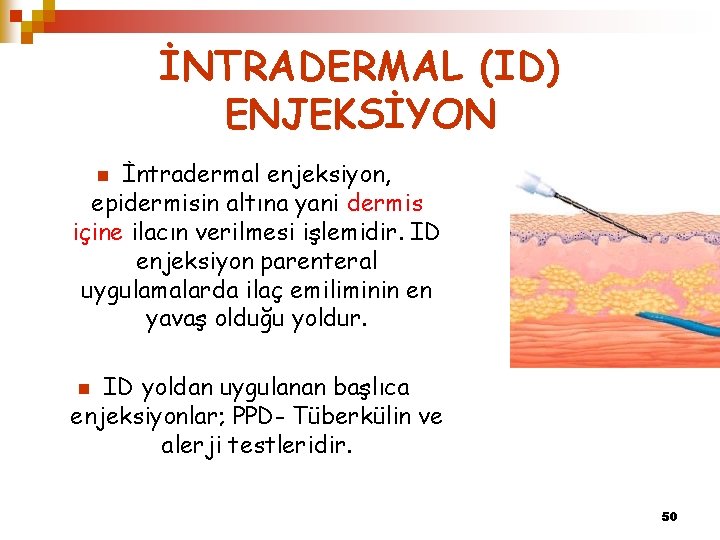 İNTRADERMAL (ID) ENJEKSİYON

İntradermal enjeksiyon, epidermisin altına yani dermis içine ilacın verilmesi işlemidir. ID enjeksiyon parenteral uygulamalarda ilaç emiliminin en yavaş olduğu yoldur.

ID yoldan uygulanan başlıca enjeksiyonlar; PPD- Tüberkülin ve alerji testleridir.

50